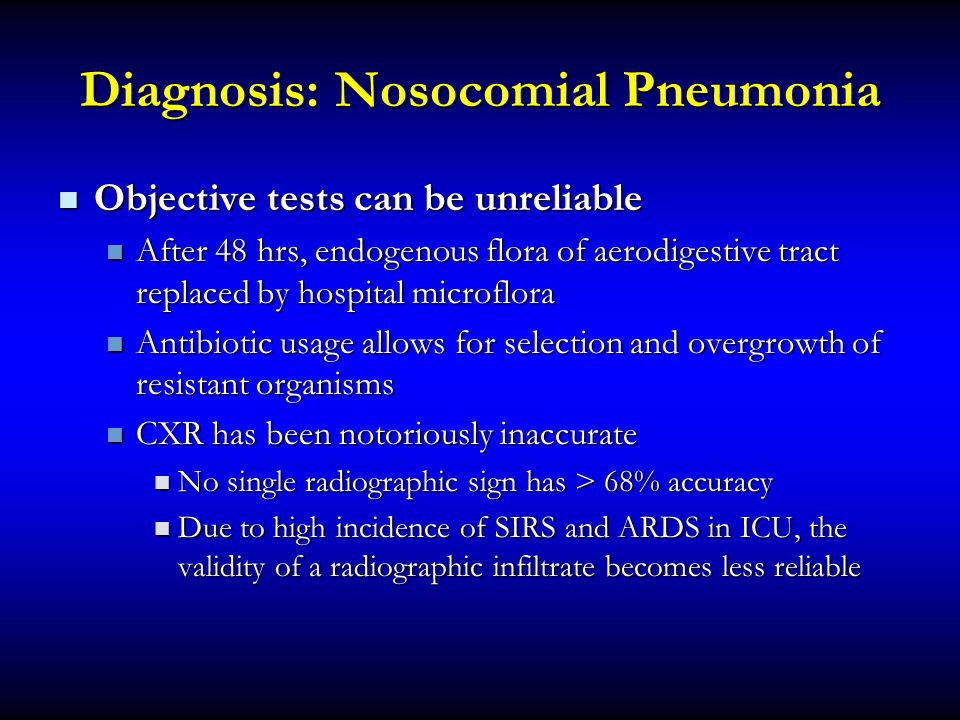 Diagnosis: Nosocomial Pneumonia

Objective tests can be unreliable

After 48 hrs, endogenous flora of aerodigestive tract replaced by hospital microflora

Antibiotic usage allows for selection and overgrowth of resistant organisms

CXR has been notoriously inaccurate

No single radiographic sign has > 68% accuracy

Due to high incidence of SIRS and ARDS in ICU, the validity of a radiographic infiltrate becomes less reliable